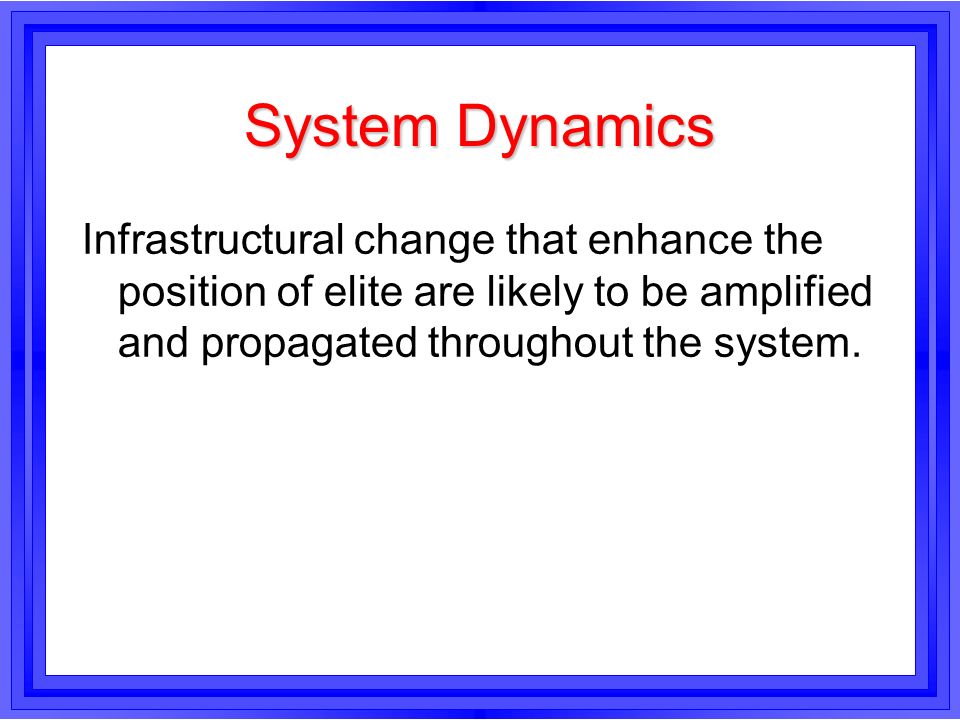 System Dynamics

Infrastructural change that enhance the position of elite are likely to be amplified and propagated throughout the system.